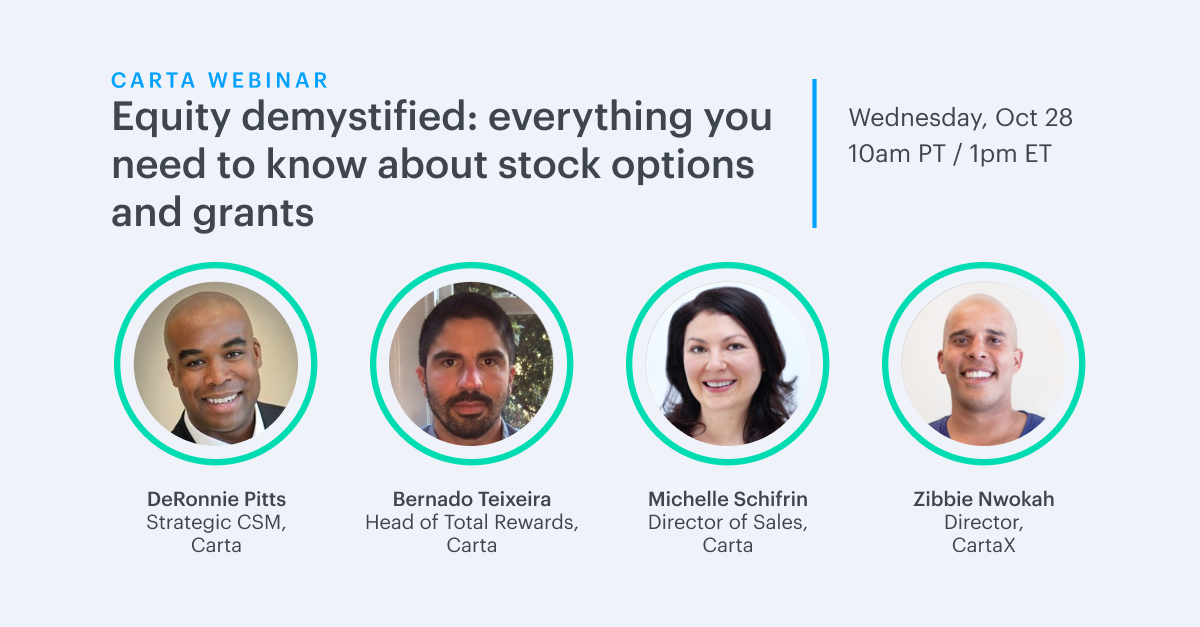 CARTA WEBINAR

Equity demystified: everything you need to know about stock options and grants

Wednesday, Oct 28
10am PT / 1pm ET

DeRonnie Pitts
Strategic CSM,
Carta

Bernado Teixeira
Head of Total Rewards,
Carta

Michelle Schifrin
Director of Sales,
Carta

Zibbie Nwokah
Director,
CartaX